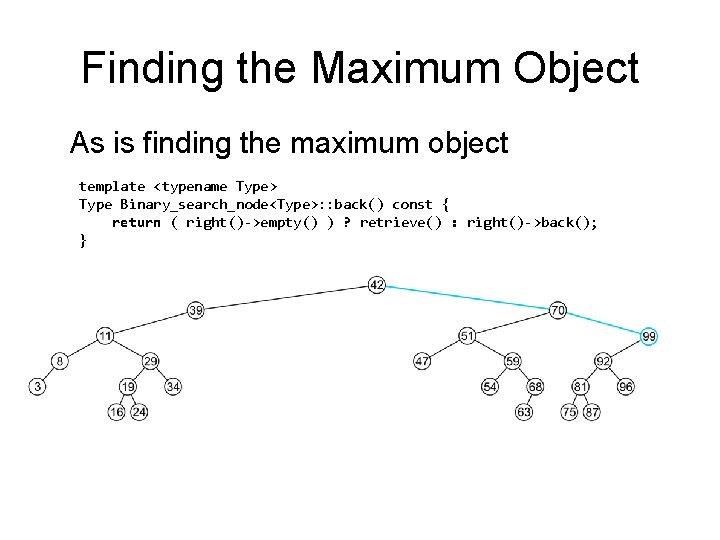 Finding the Maximum Object

As is finding the maximum object

template <typename Type>
Type Binary_search_node<Type>::back() const {
    return ( right()->empty() ) ? retrieve() : right()->back();
}

42
39
70
11
51
99
8
29
47
59
92
3
19
34
54
68
81
96
16
24
63
75
87